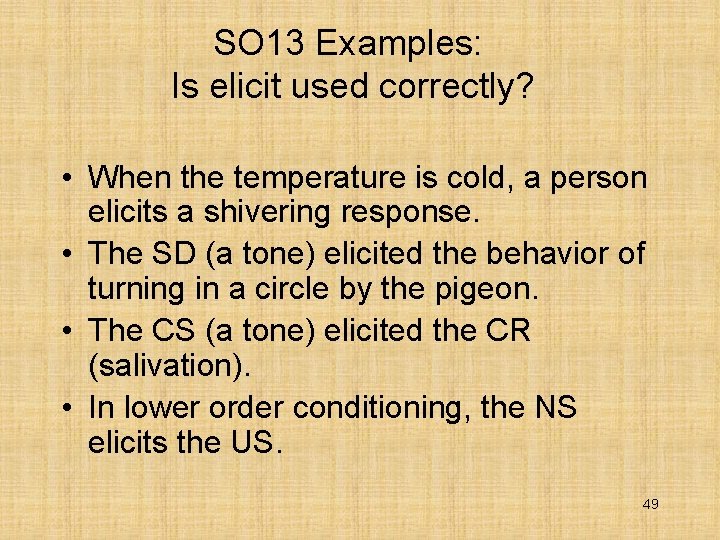 SO13 Examples:
Is elicit used correctly?

• When the temperature is cold, a person elicits a shivering response.
• The SD (a tone) elicited the behavior of turning in a circle by the pigeon.
• The CS (a tone) elicited the CR (salivation).
• In lower order conditioning, the NS elicits the US.

49